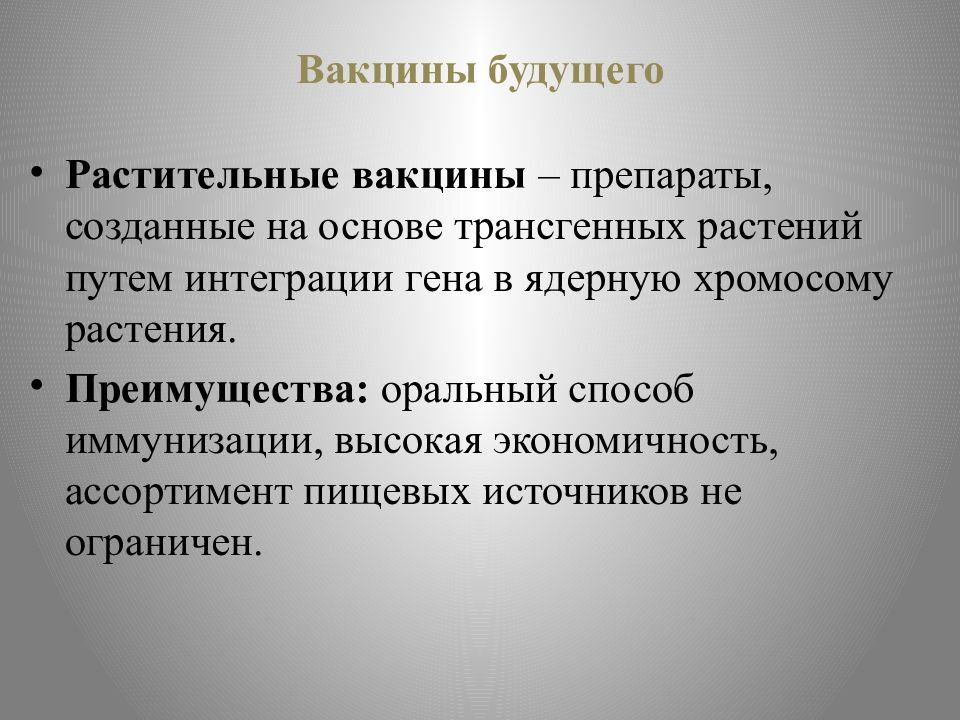 Вакцины будущего

• Растительные вакцины – препараты, созданные на основе трансгенных растений путем интеграции гена в ядерную хромосому растения.

• Преимущества: оральный способ иммунизации, высокая экономичность, ассортимент пищевых источников не ограничен.